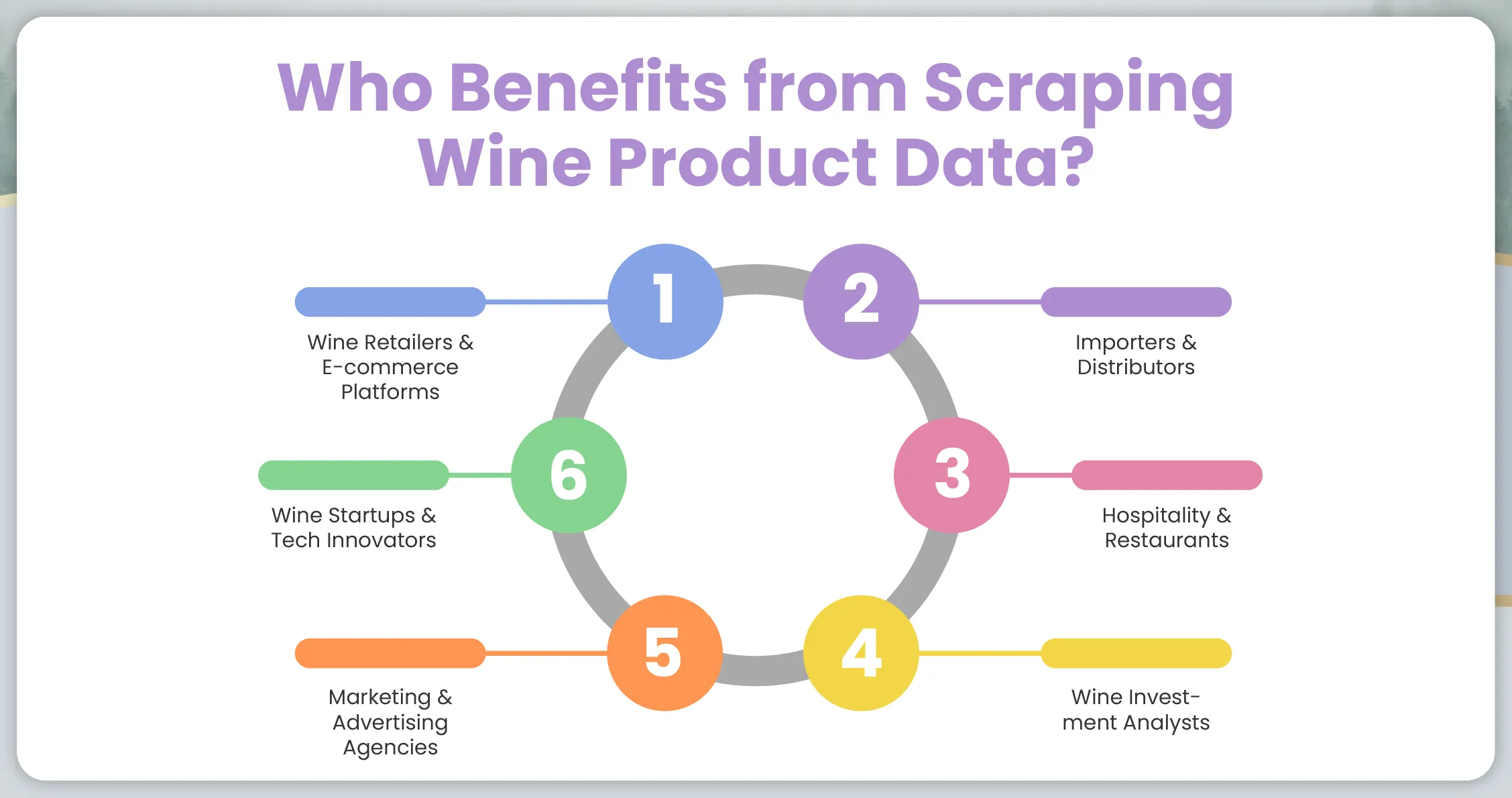 Who Benefits from Scraping Wine Product Data?

1
Wine Retailers & E-commerce Platforms

2
Importers & Distributors

3
Hospitality & Restaurants

4
Wine Investment Analysts

5
Marketing & Advertising Agencies

6
Wine Startups & Tech Innovators